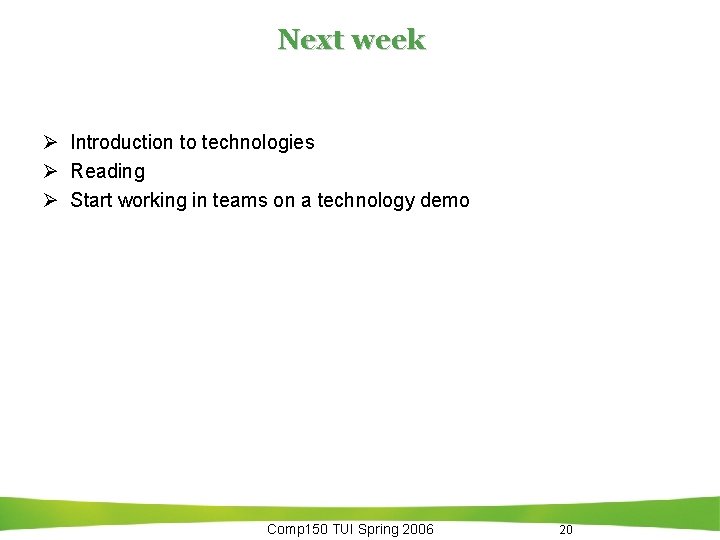 Next week

➢ Introduction to technologies
➢ Reading
➢ Start working in teams on a technology demo

Comp150 TUI Spring 2006

20